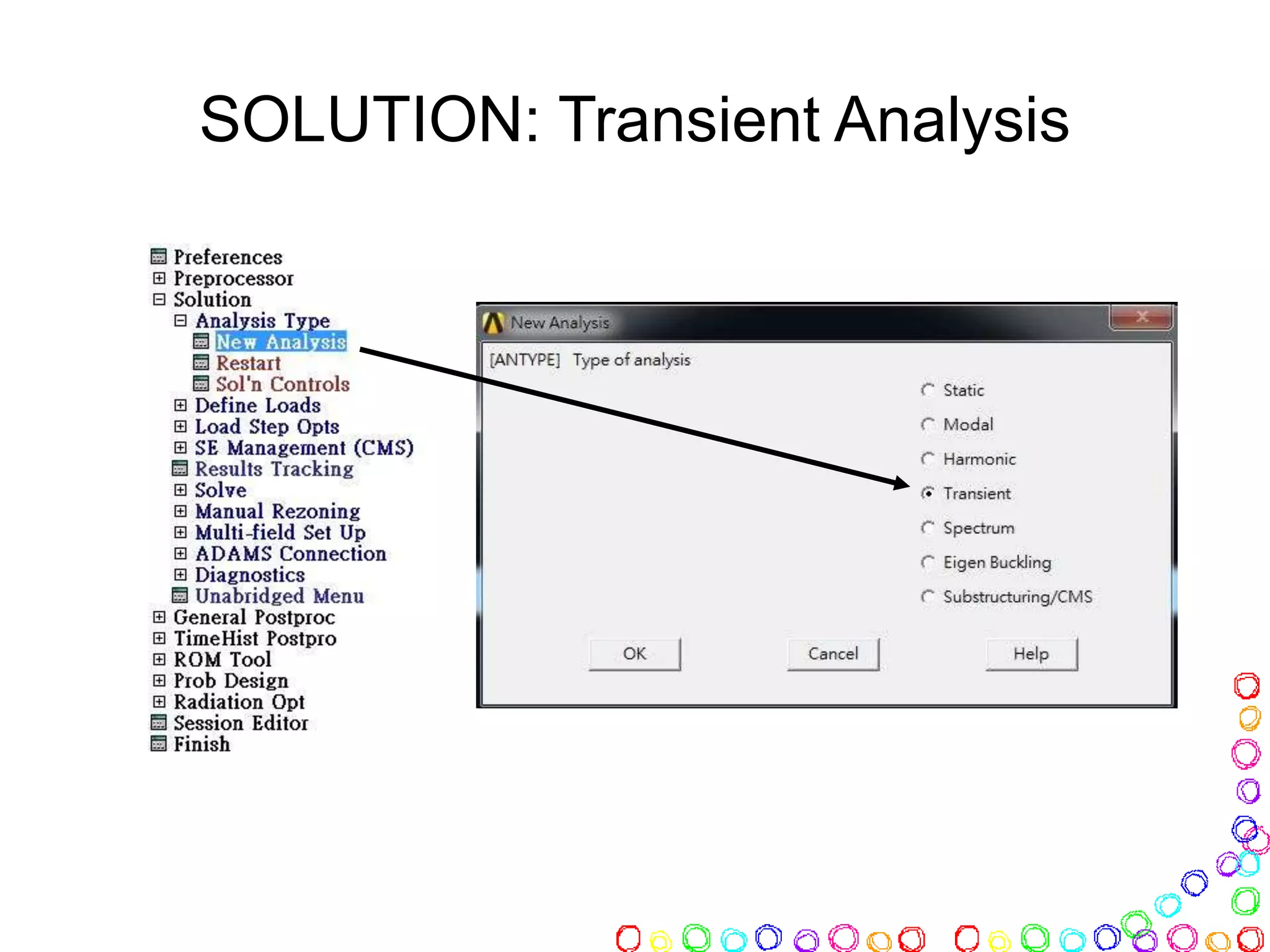 SOLUTION: Transient Analysis

Preferences
Preprocessor
Solution
Analysis Type
New Analysis
Restart
Sol'n Controls
Define Loads
Load Step Opts
SE Management (CMS)
Results Tracking
Solve
Manual Rezoning
Multi-field Set Up
ADAMS Connection
Diagnostics
Unabridged Menu
General Postproc
TimeHist Postpro
ROM Tool
Prob Design
Radiation Opt
Session Editor
Finish

New Analysis

[ANTYPE] Type of analysis

Static
Modal
Harmonic
Transient
Spectrum
Eigen Buckling
Substructuring/CMS

OK
Cancel
Help